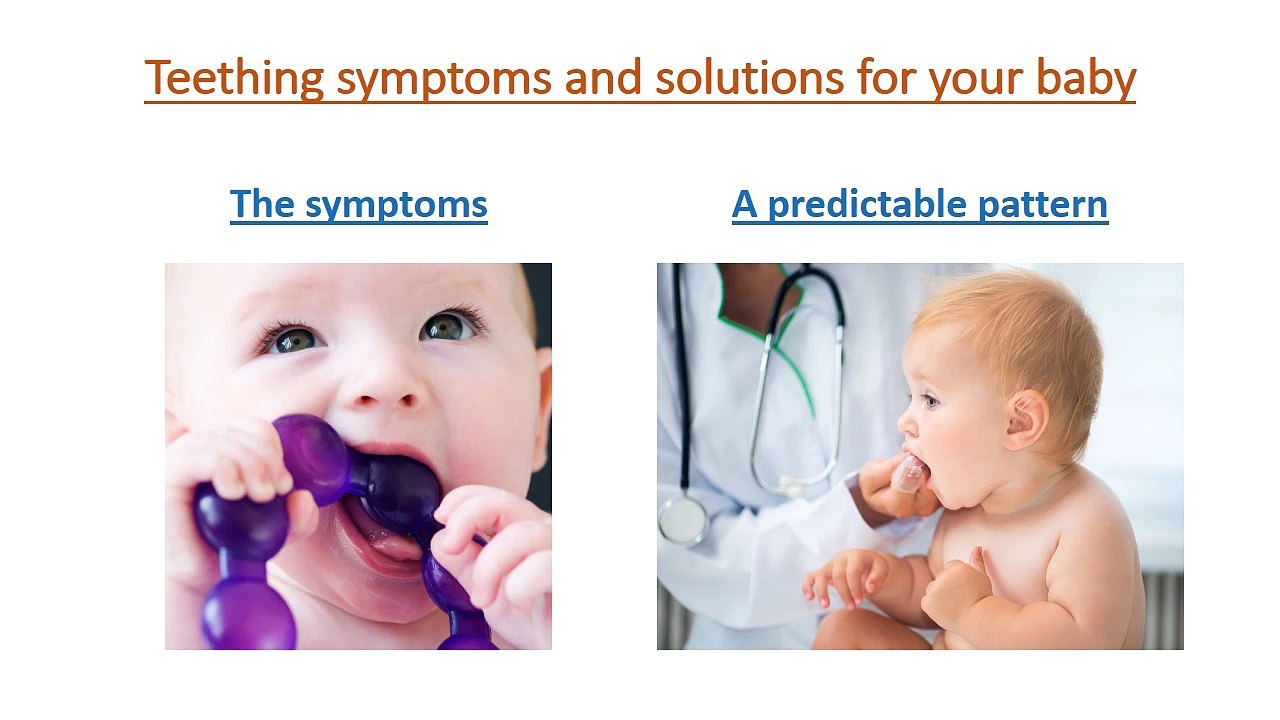 Teething symptoms and solutions for your baby

The symptoms

A predictable pattern